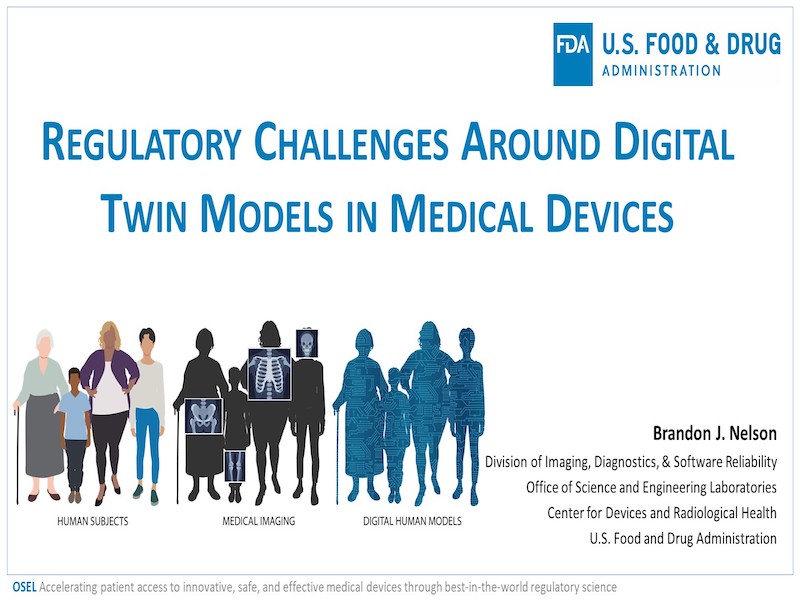 FDA U.S. FOOD & DRUG ADMINISTRATION

REGULATORY CHALLENGES AROUND DIGITAL TWIN MODELS IN MEDICAL DEVICES

HUMAN SUBJECTS

MEDICAL IMAGING

DIGITAL HUMAN MODELS

Brandon J. Nelson
Division of Imaging, Diagnostics, & Software Reliability
Office of Science and Engineering Laboratories
Center for Devices and Radiological Health
U.S. Food and Drug Administration

OSEL Accelerating patient access to innovative, safe, and effective medical devices through best-in-the-world regulatory science